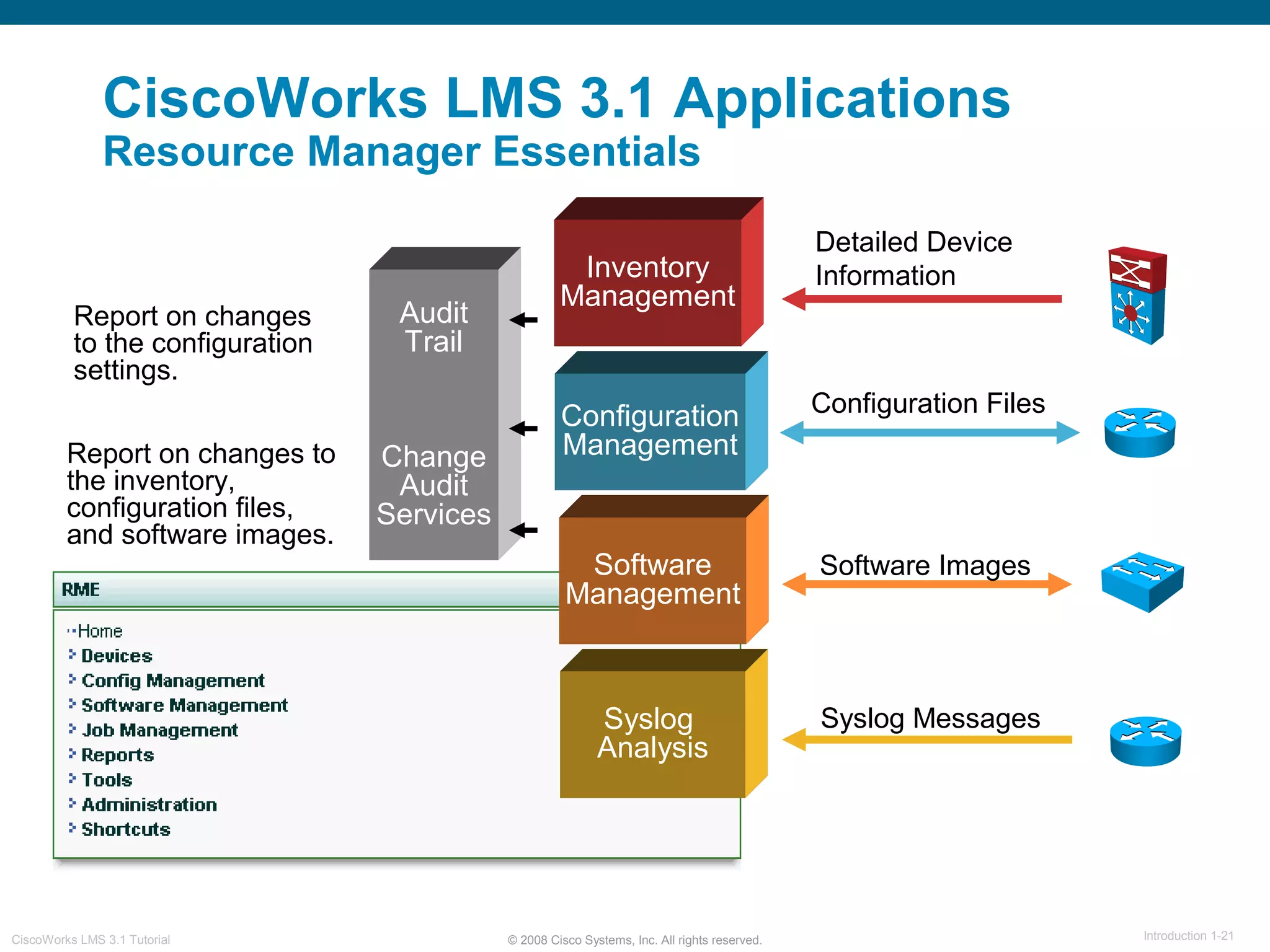 CiscoWorks LMS 3.1 Applications
Resource Manager Essentials

Report on changes to the configuration settings.

Report on changes to the inventory, configuration files, and software images.

Audit Trail

Change Audit Services

Inventory Management

Configuration Management

Software Management

Syslog Analysis

Detailed Device Information

Configuration Files

Software Images

Syslog Messages

RME

Home
Devices
Config Management
Software Management
Job Management
Reports
Tools
Administration
Shortcuts

CiscoWorks LMS 3.1 Tutorial
© 2008 Cisco Systems, Inc. All rights reserved.
Introduction 1-21